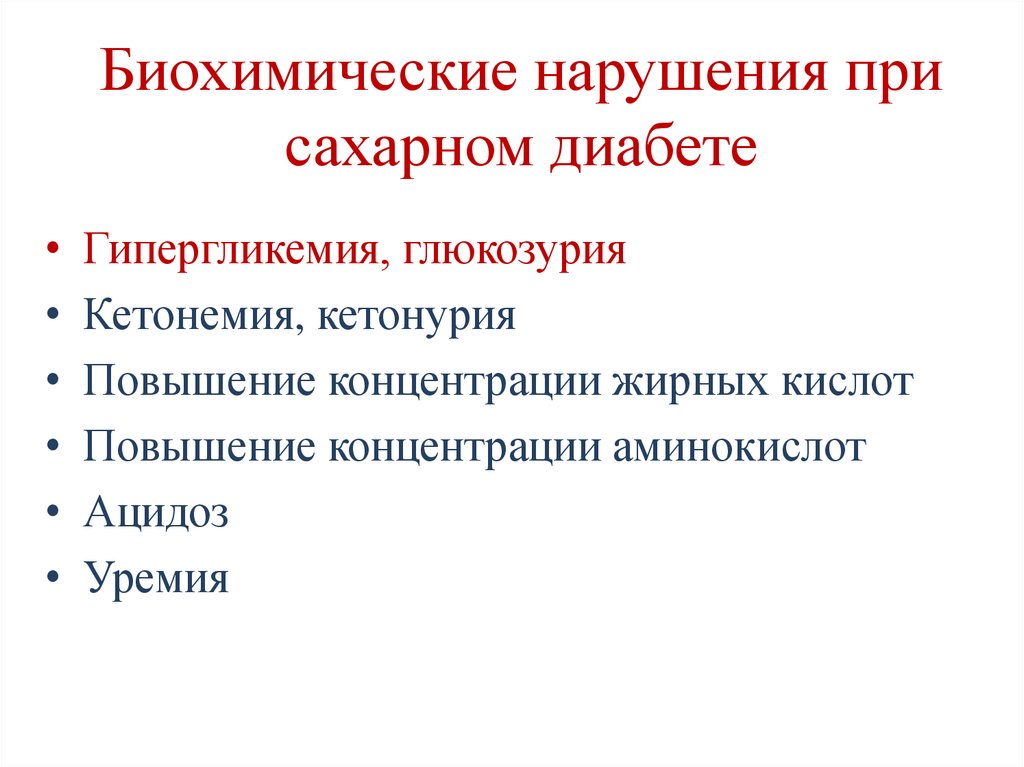 Биохимические нарушения при сахарном диабете

• Гипергликемия, глюкозурия
• Кетонемия, кетонурия
• Повышение концентрации жирных кислот
• Повышение концентрации аминокислот
• Ацидоз
• Уремия